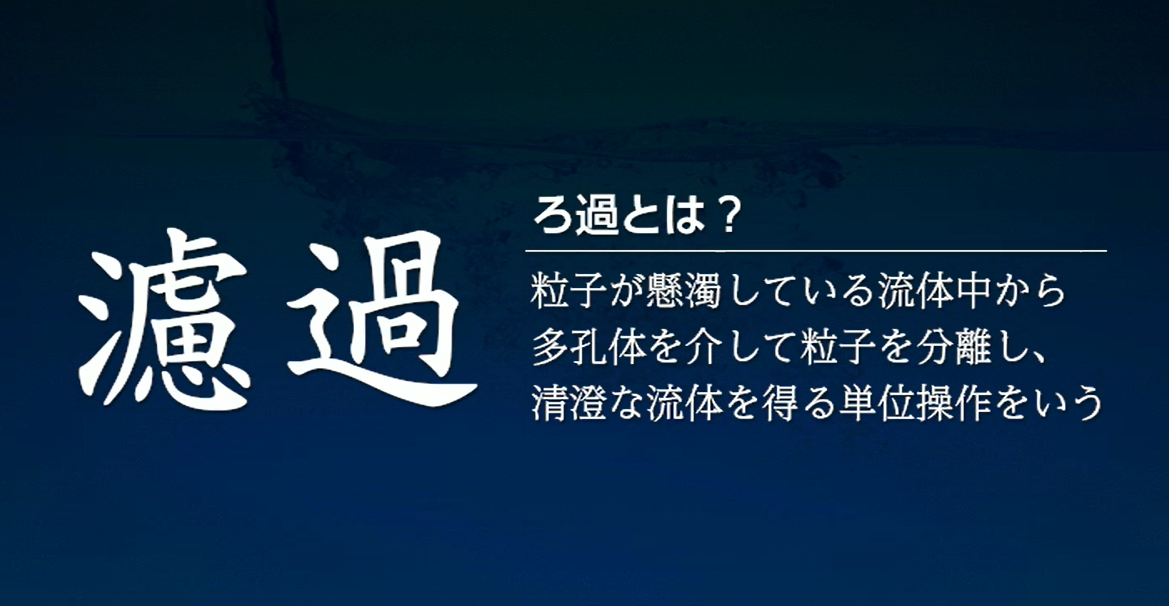 濾過

ろ過とは？

粒子が懸濁している流体中から多孔体を介して粒子を分離し、清澄な流体を得る単位操作をいう